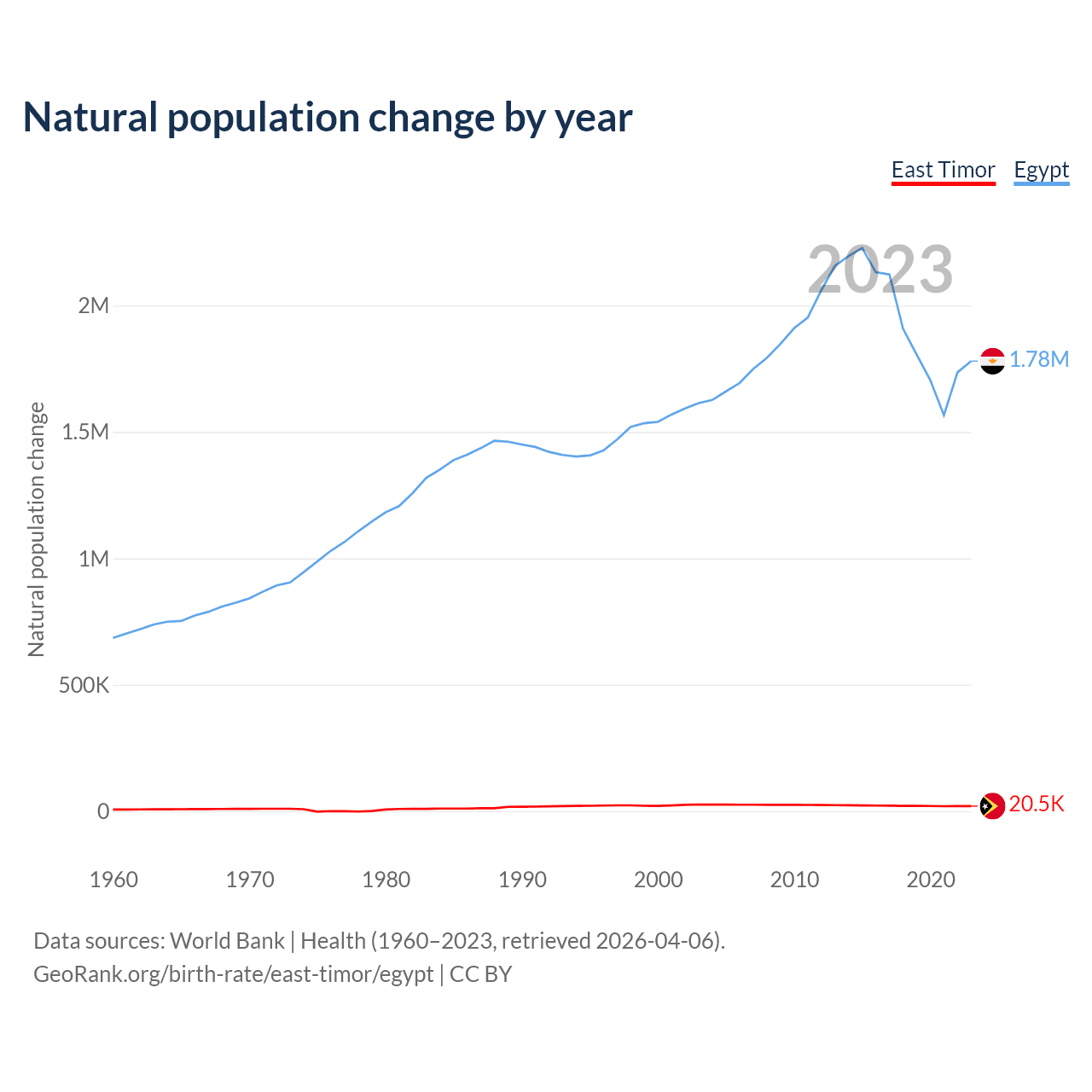 Natural population change by year

East Timor Egypt

2023

Natural population change

2M
1.5M
1M
500K
0

1.78M
20.5K

1960 1970 1980 1990 2000 2010 2020

Data sources: World Bank | Health (1960–2023, retrieved 2026-04-06).
GeoRank.org/birth-rate/east-timor/egypt | CC BY